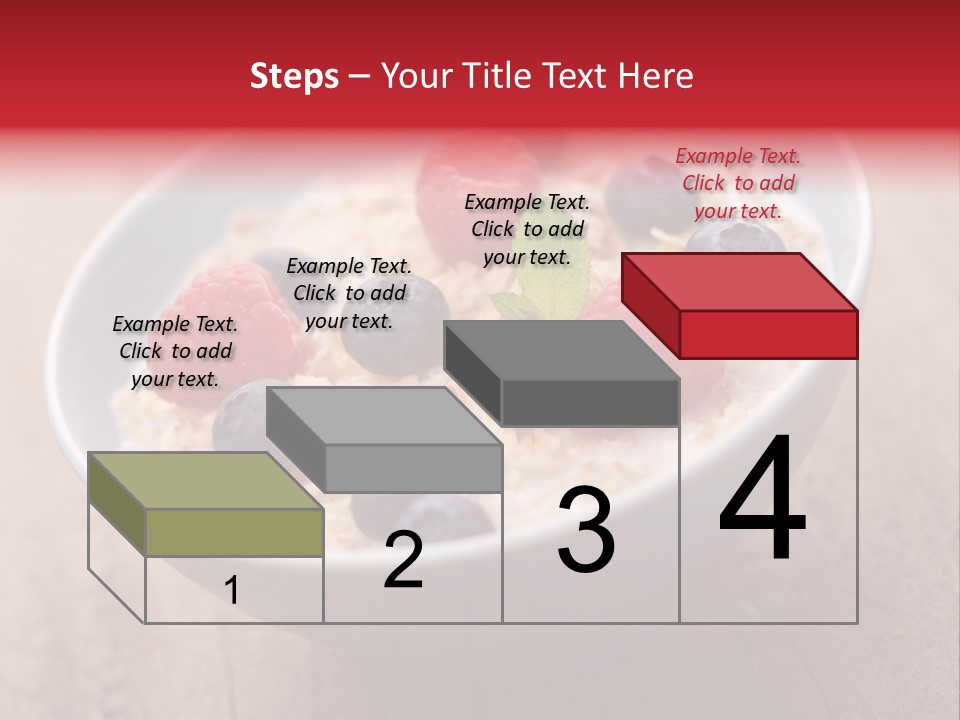 Steps – Your Title Text Here

Example Text. Click to add your text.

Example Text. Click to add your text.

Example Text. Click to add your text.

Example Text. Click to add your text.

1

2

3

4